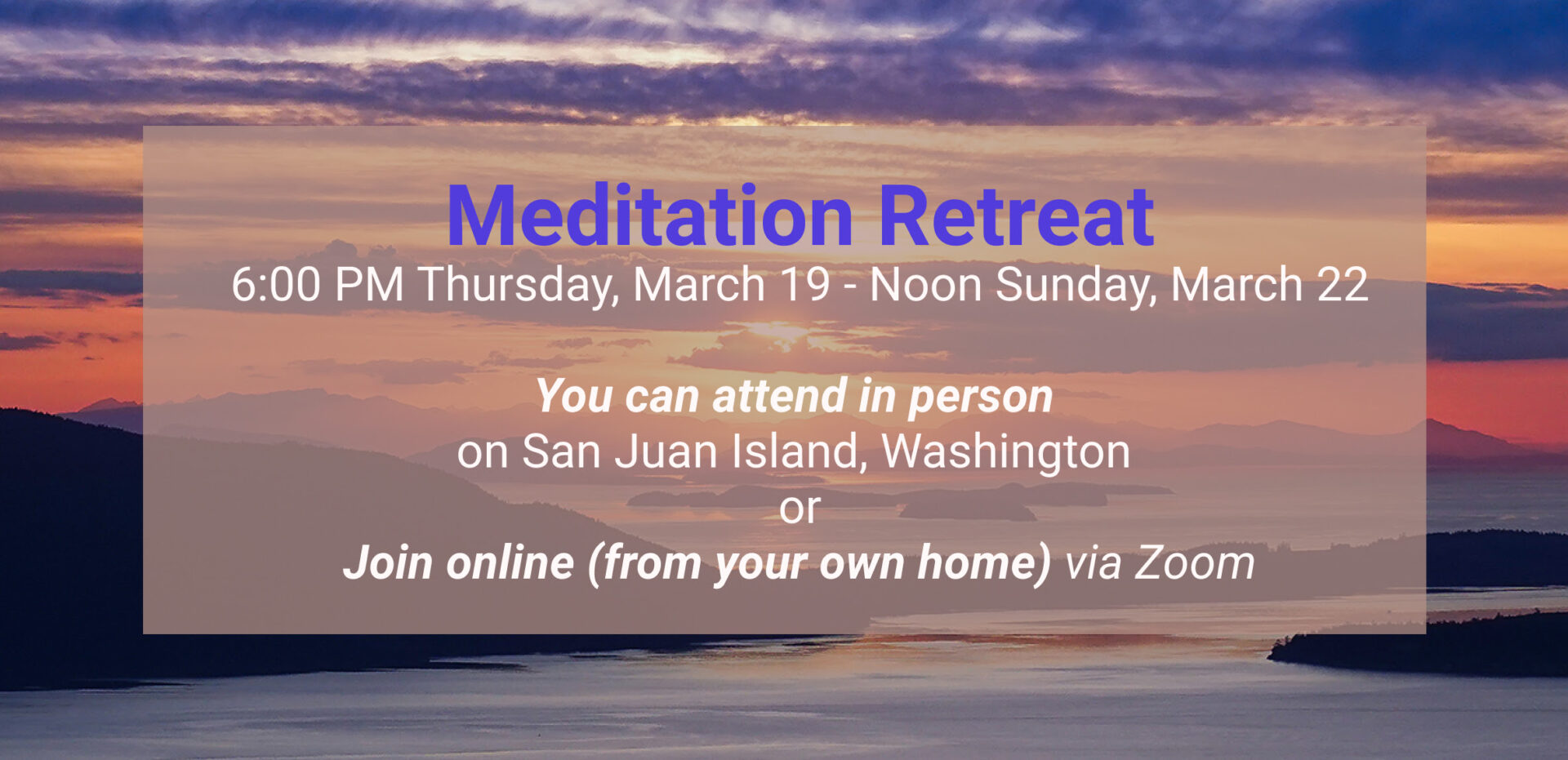 Meditation Retreat
6:00 PM Thursday, March 19 - Noon Sunday, March 22

You can attend in person
on San Juan Island, Washington
or
Join online (from your own home) via Zoom